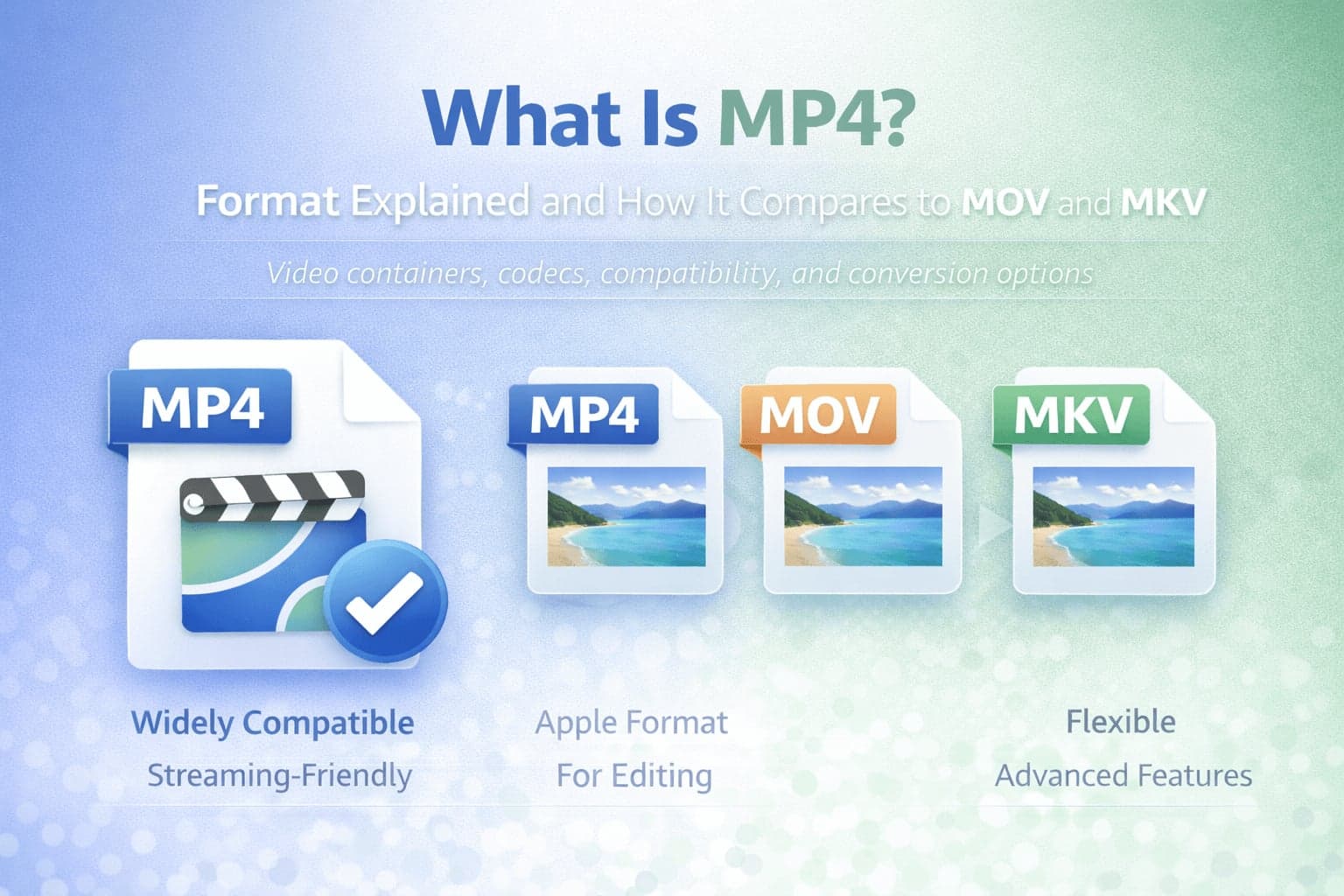 What Is MP4?

Format Explained and How It Compares to MOV and MKV

Video containers, codecs, compatibility, and conversion options

MP4

MP4

MOV

MKV

Widely Compatible
Streaming-Friendly

Apple Format
For Editing

Flexible
Advanced Features